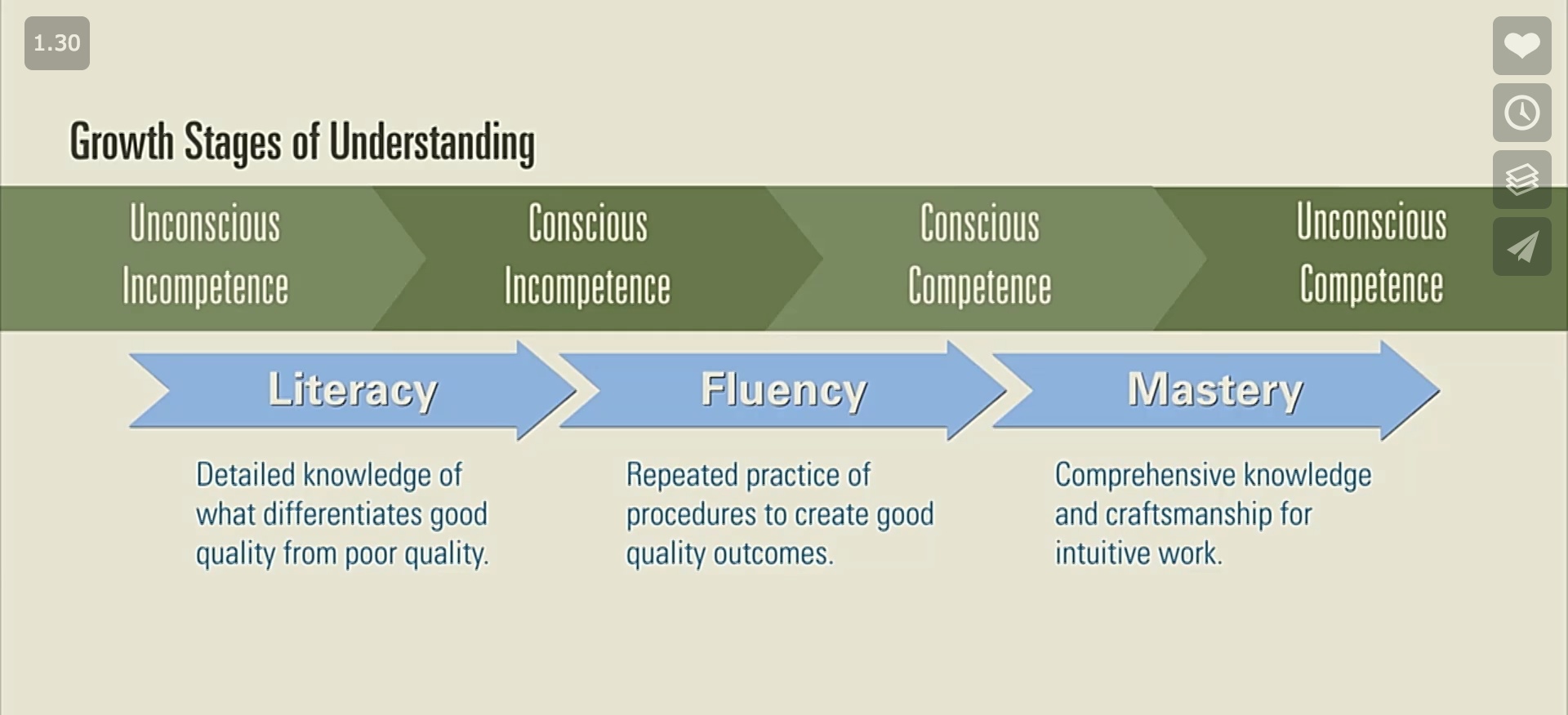 1.30

Growth Stages of Understanding

Unconscious Incompetence

Conscious Incompetence

Conscious Competence

Unconscious Competence

Literacy

Fluency

Mastery

Detailed knowledge of what differentiates good quality from poor quality.

Repeated practice of procedures to create good quality outcomes.

Comprehensive knowledge and craftsmanship for intuitive work.